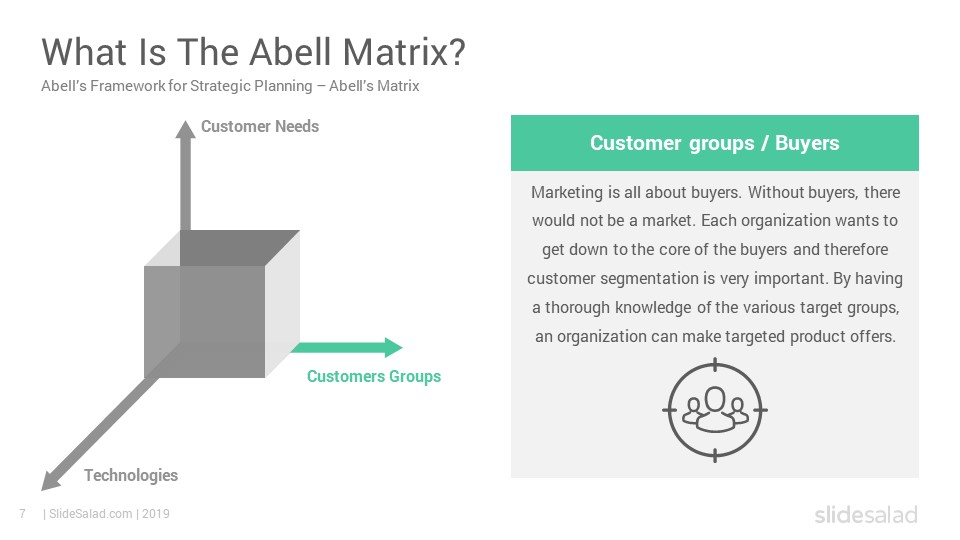 What Is The Abell Matrix?

Abell's Framework for Strategic Planning – Abell's Matrix

Customer Needs

Customers Groups

Technologies

Customer groups / Buyers

Marketing is all about buyers. Without buyers, there would not be a market. Each organization wants to get down to the core of the buyers and therefore customer segmentation is very important. By having a thorough knowledge of the various target groups, an organization can make targeted product offers.

7 | SlideSalad.com | 2019

slidesalad